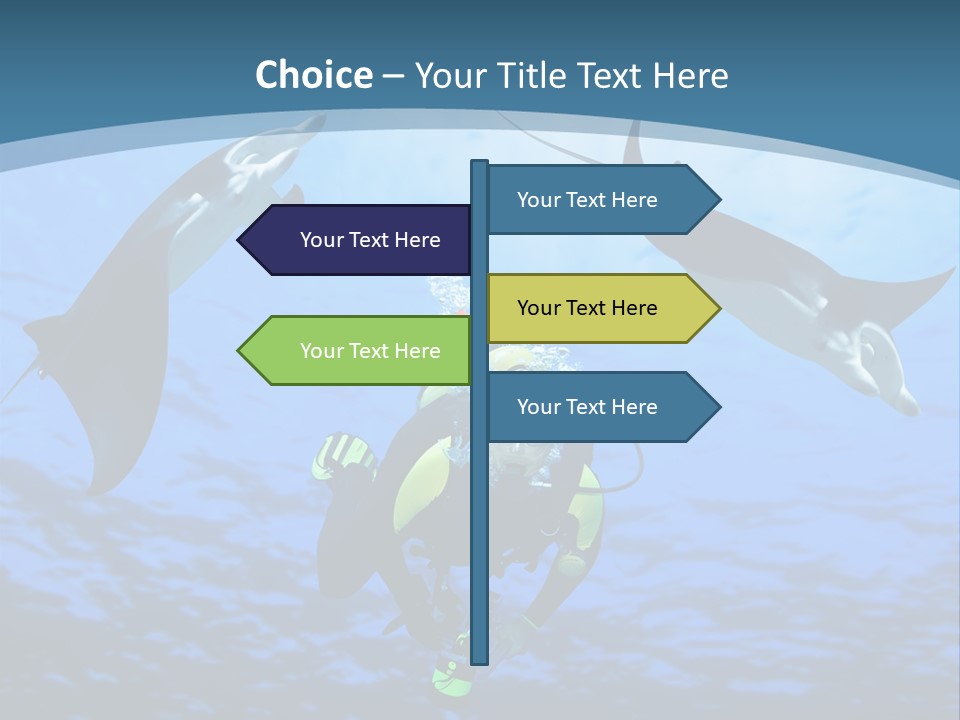 Choice – Your Title Text Here

Your Text Here

Your Text Here

Your Text Here

Your Text Here

Your Text Here